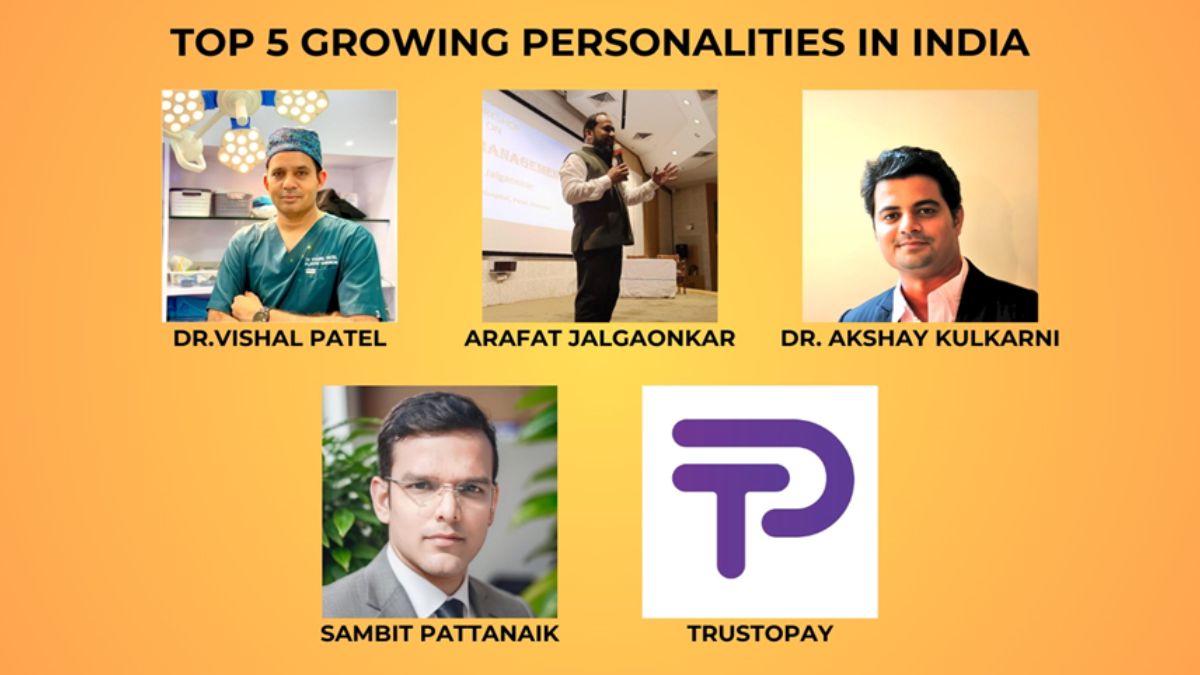 TOP 5 GROWING PERSONALITIES IN INDIA

DR.VISHAL PATEL

ARAFAT JALGAONKAR

DR. AKSHAY KULKARNI

SAMBIT PATTANAIK

TRUSTOPAY